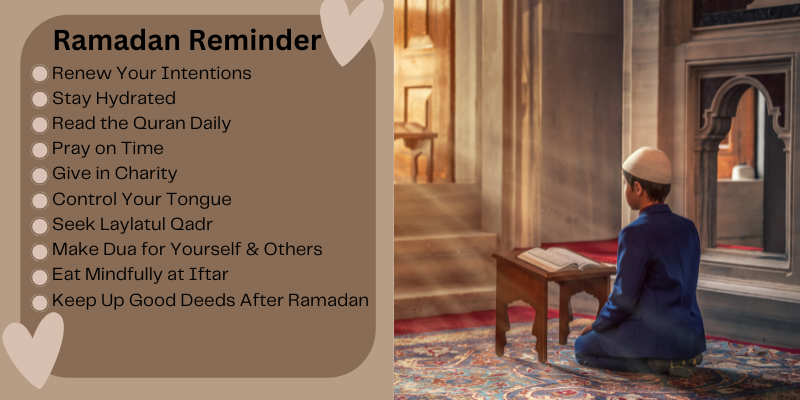 Ramadan Reminder

Renew Your Intentions
Stay Hydrated
Read the Quran Daily
Pray on Time
Give in Charity
Control Your Tongue
Seek Laylatul Qadr
Make Dua for Yourself & Others
Eat Mindfully at Iftar
Keep Up Good Deeds After Ramadan